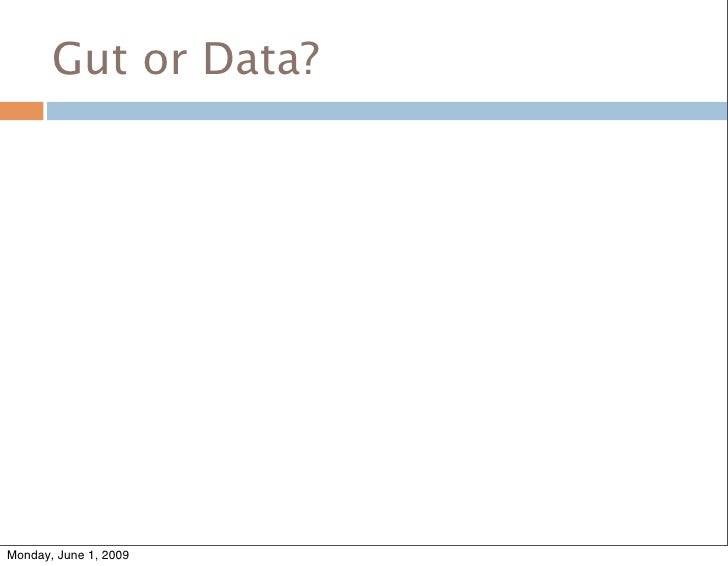 Gut or Data?

Monday, June 1, 2009